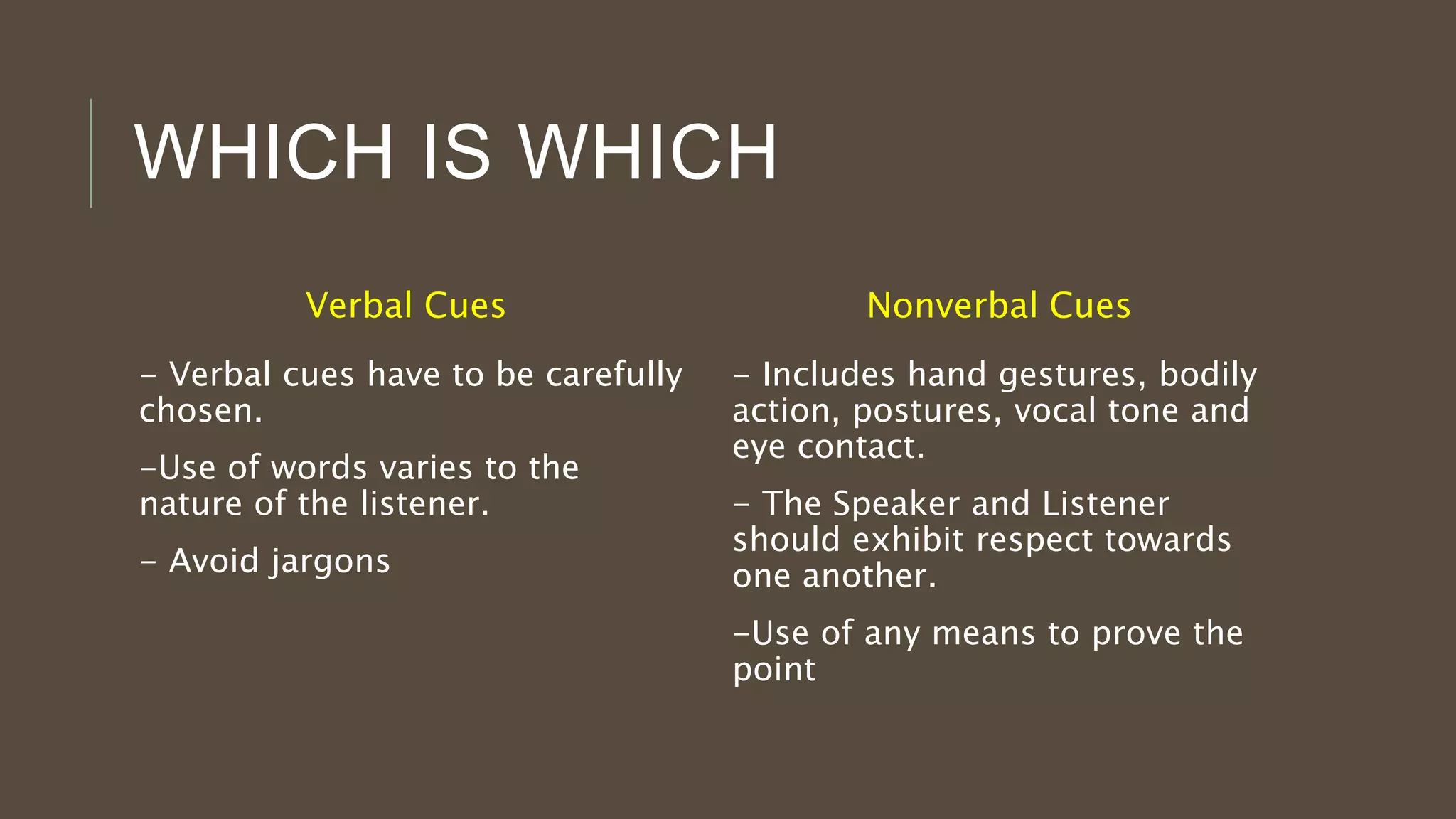 WHICH IS WHICH

Verbal Cues

– Verbal cues have to be carefully chosen.

–Use of words varies to the nature of the listener.

– Avoid jargons

Nonverbal Cues

– Includes hand gestures, bodily action, postures, vocal tone and eye contact.

– The Speaker and Listener should exhibit respect towards one another.

–Use of any means to prove the point